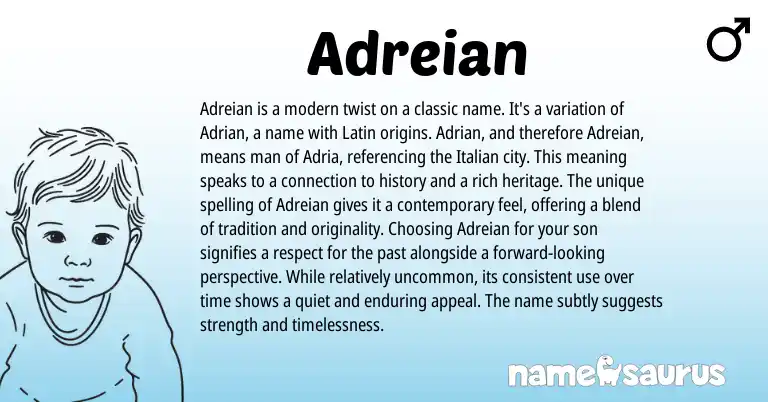 Adreian

♂

Adreian is a modern twist on a classic name. It's a variation of Adrian, a name with Latin origins. Adrian, and therefore Adreian, means man of Adria, referencing the Italian city. This meaning speaks to a connection to history and a rich heritage. The unique spelling of Adreian gives it a contemporary feel, offering a blend of tradition and originality. Choosing Adreian for your son signifies a respect for the past alongside a forward-looking perspective. While relatively uncommon, its consistent use over time shows a quiet and enduring appeal. The name subtly suggests strength and timelessness.

namesaurus